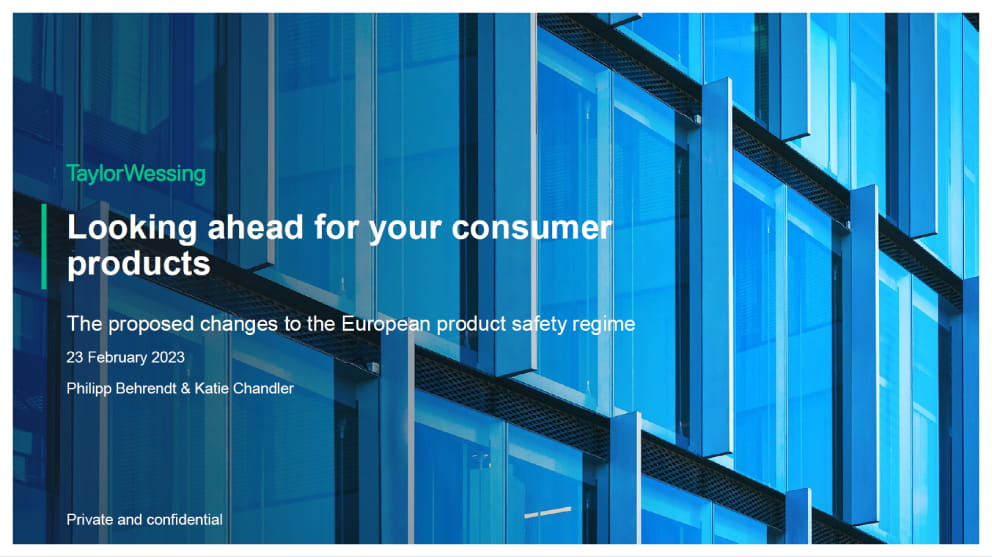 TaylorWessing

Looking ahead for your consumer products

The proposed changes to the European product safety regime

23 February 2023

Philipp Behrendt & Katie Chandler

Private and confidential